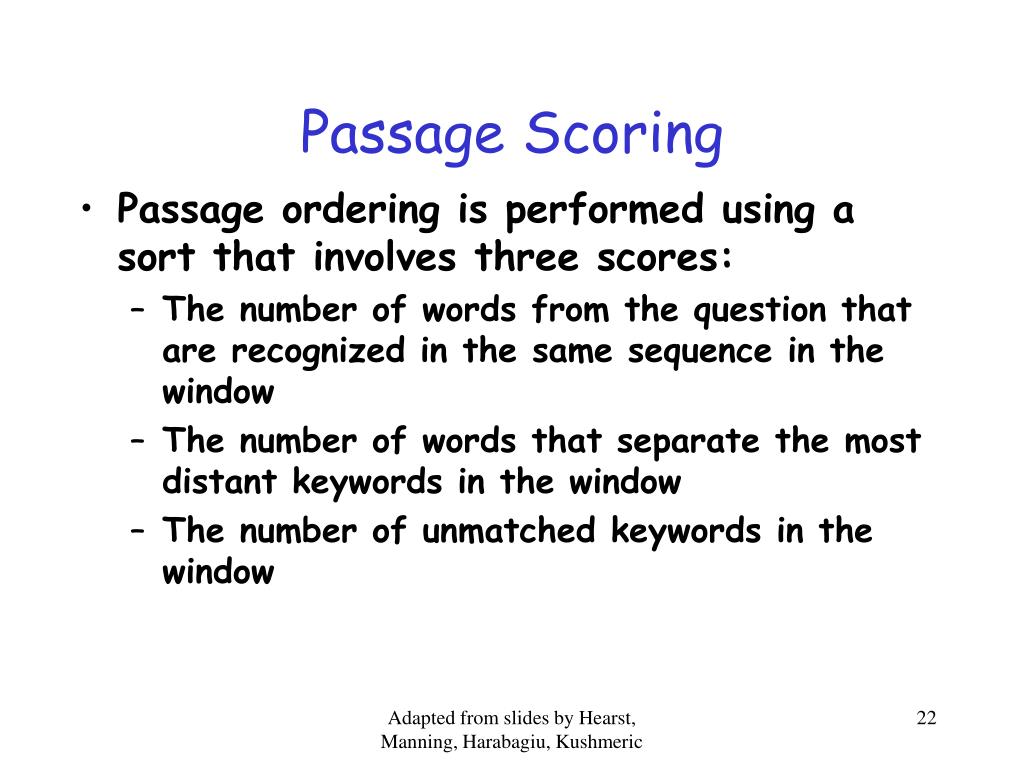 Passage Scoring

• Passage ordering is performed using a sort that involves three scores:
  – The number of words from the question that are recognized in the same sequence in the window
  – The number of words that separate the most distant keywords in the window
  – The number of unmatched keywords in the window

Adapted from slides by Hearst, Manning, Harabagiu, Kushmeric

22